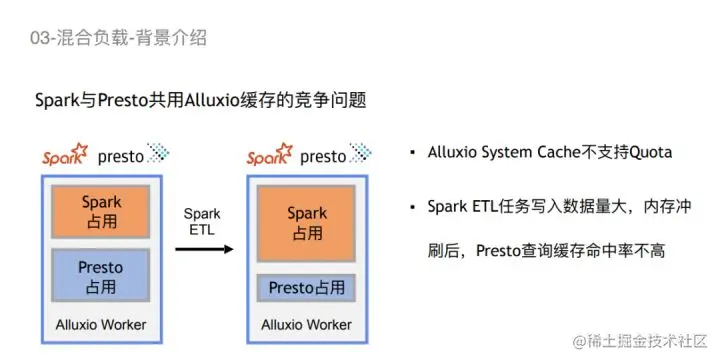 03-混合负载-背景介绍

Spark与Presto共用Alluxio缓存的竞争问题

Spark presto

Spark
占用

Presto
占用

Alluxio Worker

Spark
ETL

Spark presto

Spark
占用

Presto占用

Alluxio Worker

▪ Alluxio System Cache不支持Quota

▪ Spark ETL任务写入数据量大，内存冲刷后，Presto查询缓存命中率不高

@稀土掘金技术社区